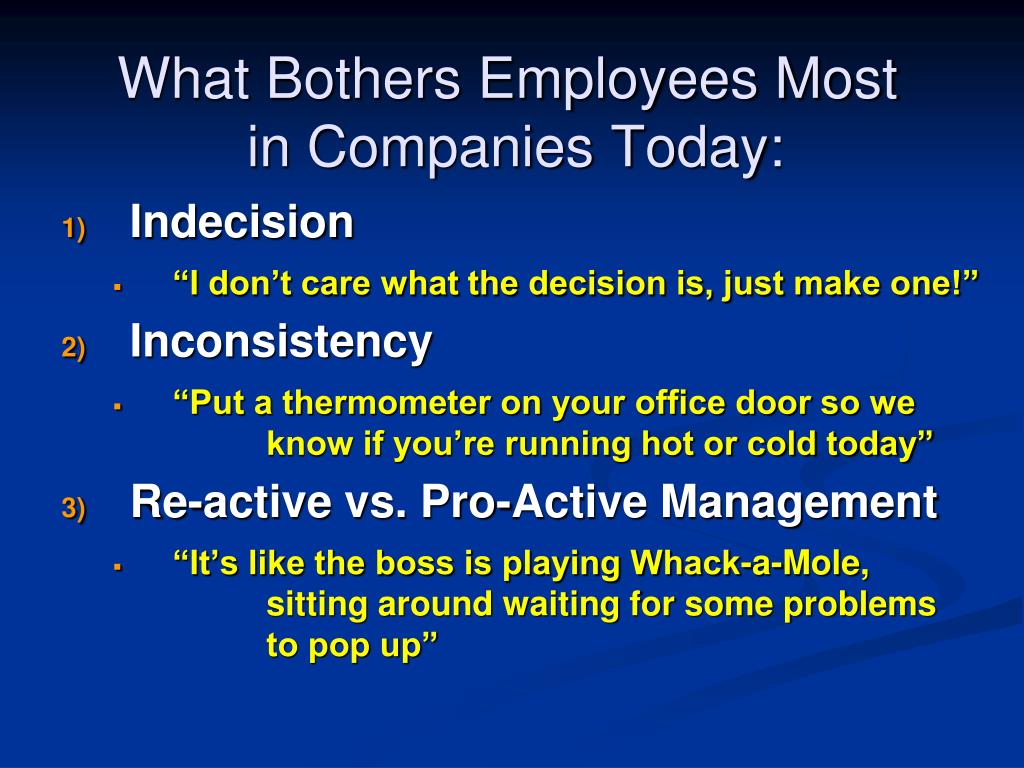 What Bothers Employees Most in Companies Today:

1) Indecision

▪ “I don’t care what the decision is, just make one!”

2) Inconsistency

▪ “Put a thermometer on your office door so we know if you’re running hot or cold today”

3) Re-active vs. Pro-Active Management

▪ “It’s like the boss is playing Whack-a-Mole, sitting around waiting for some problems to pop up”